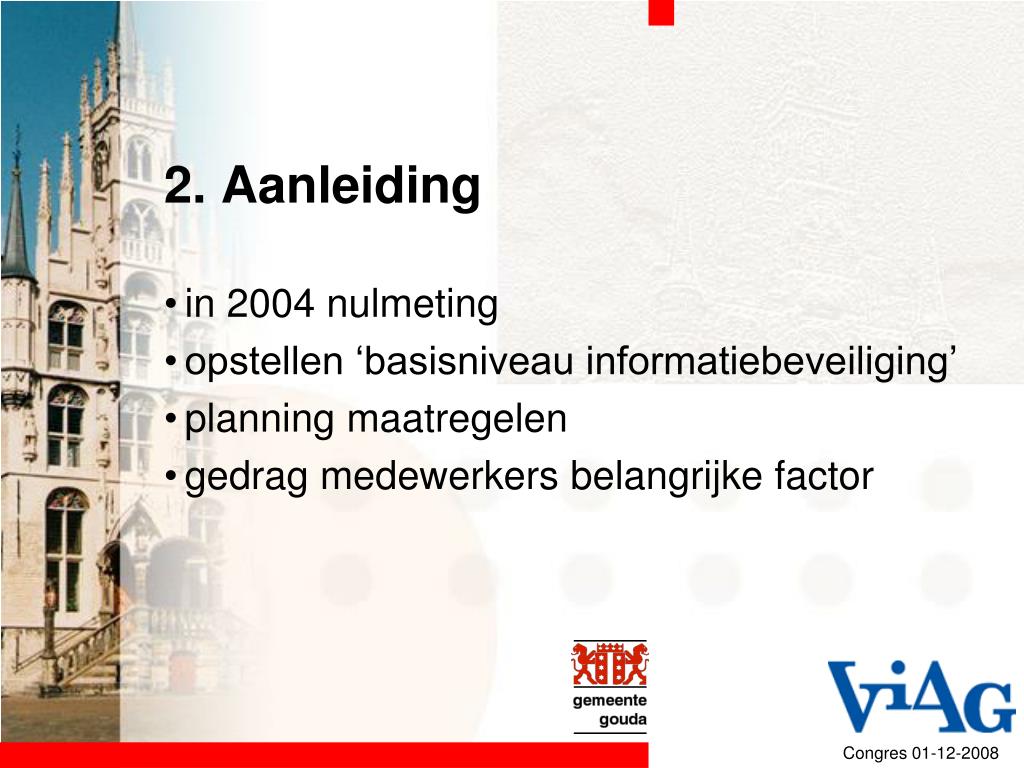 2. Aanleiding

• in 2004 nulmeting
• opstellen ‘basisniveau informatiebeveiliging’
• planning maatregelen
• gedrag medewerkers belangrijke factor

gemeente gouda

ViAG

Congres 01-12-2008